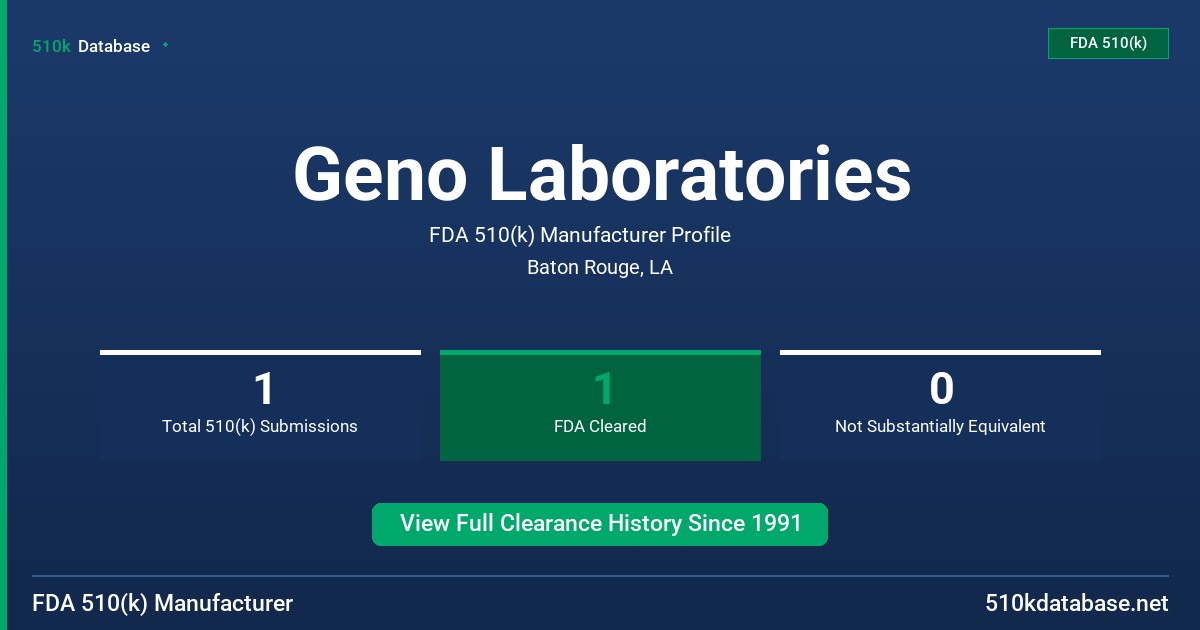 510k Database

FDA 510(k)

Geno Laboratories

FDA 510(k) Manufacturer Profile

Baton Rouge, LA

1
Total 510(k) Submissions

1
FDA Cleared

0
Not Substantially Equivalent

View Full Clearance History Since 1991

FDA 510(k) Manufacturer

510kdatabase.net